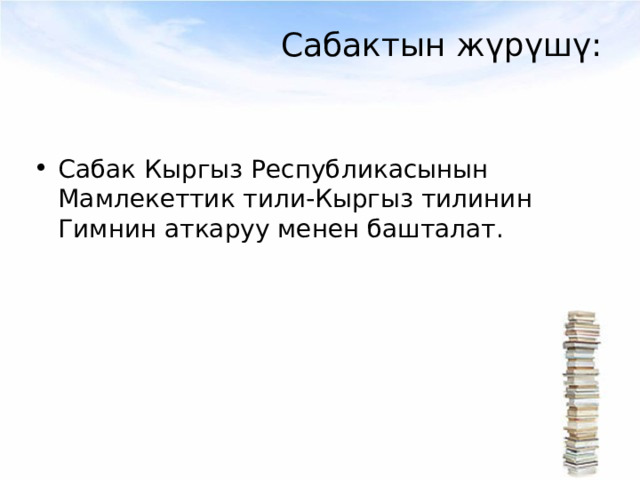 Сабактын жүрүшү:

• Сабак Кыргыз Республикасынын Мамлекеттик тили-Кыргыз тилинин Гимнин аткаруу менен башталат.